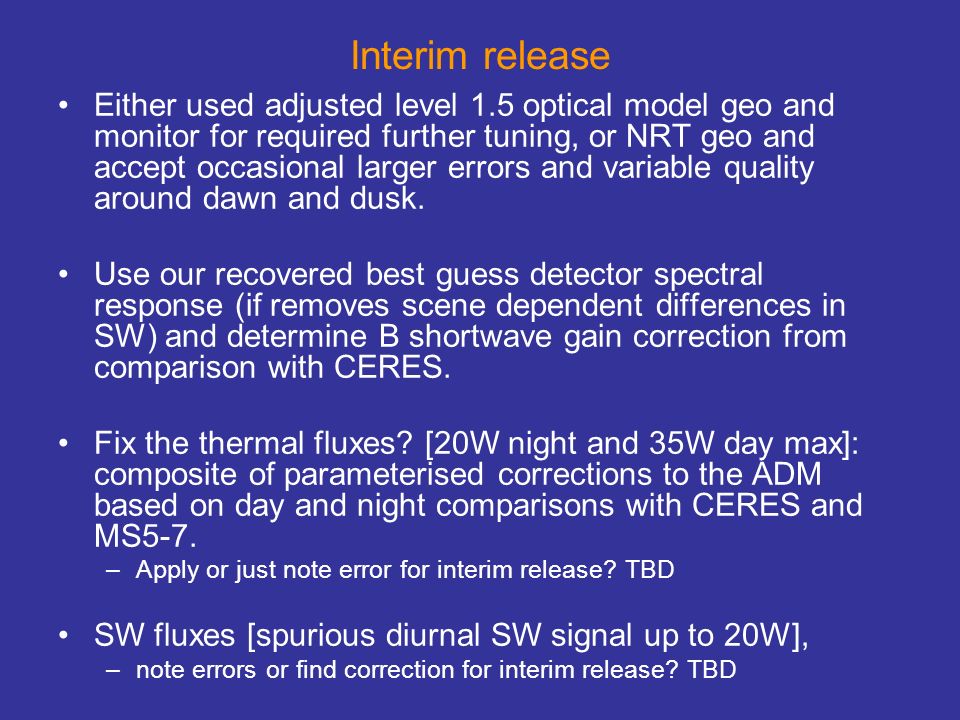 Interim release

• Either used adjusted level 1.5 optical model geo and monitor for required further tuning, or NRT geo and accept occasional larger errors and variable quality around dawn and dusk.

• Use our recovered best guess detector spectral response (if removes scene dependent differences in SW) and determine B shortwave gain correction from comparison with CERES.

• Fix the thermal fluxes? [20W night and 35W day max]: composite of parameterised corrections to the ADM based on day and night comparisons with CERES and MS5-7.
– Apply or just note error for interim release? TBD

• SW fluxes [spurious diurnal SW signal up to 20W],
– note errors or find correction for interim release? TBD